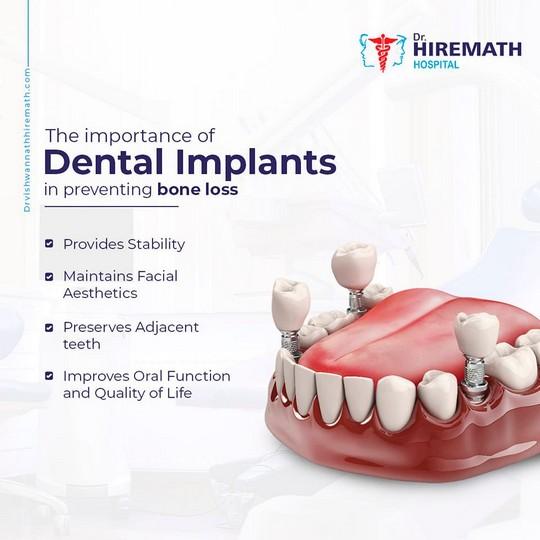 Drvishwannathhiremath.com

Dr. HIREMATH HOSPITAL

The importance of
Dental Implants
in preventing bone loss

Provides Stability

Maintains Facial Aesthetics

Preserves Adjacent teeth

Improves Oral Function and Quality of Life